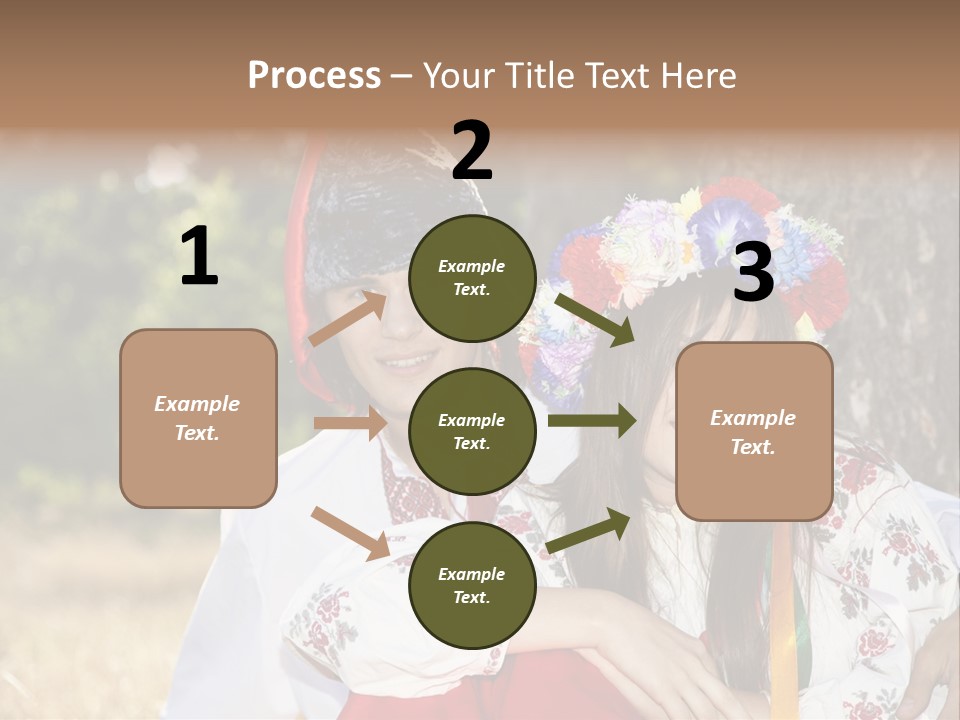 Process – Your Title Text Here

1

Example Text.

2

Example Text.

Example Text.

Example Text.

3

Example Text.